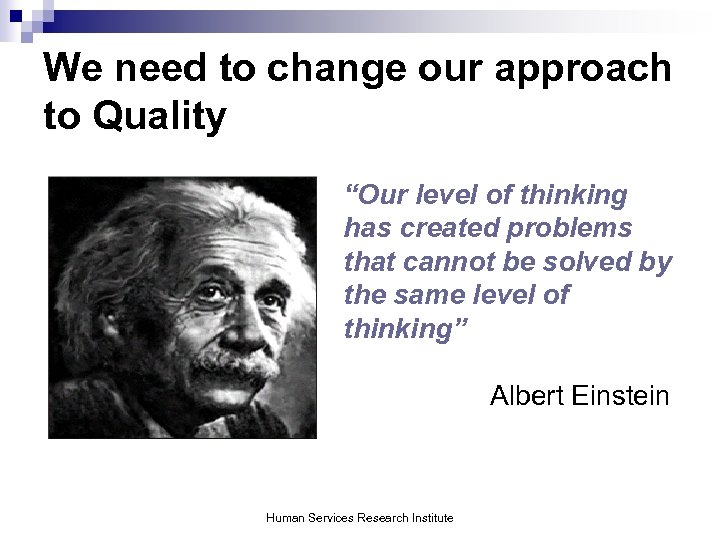 We need to change our approach to Quality

“Our level of thinking has created problems that cannot be solved by the same level of thinking”

Albert Einstein

Human Services Research Institute